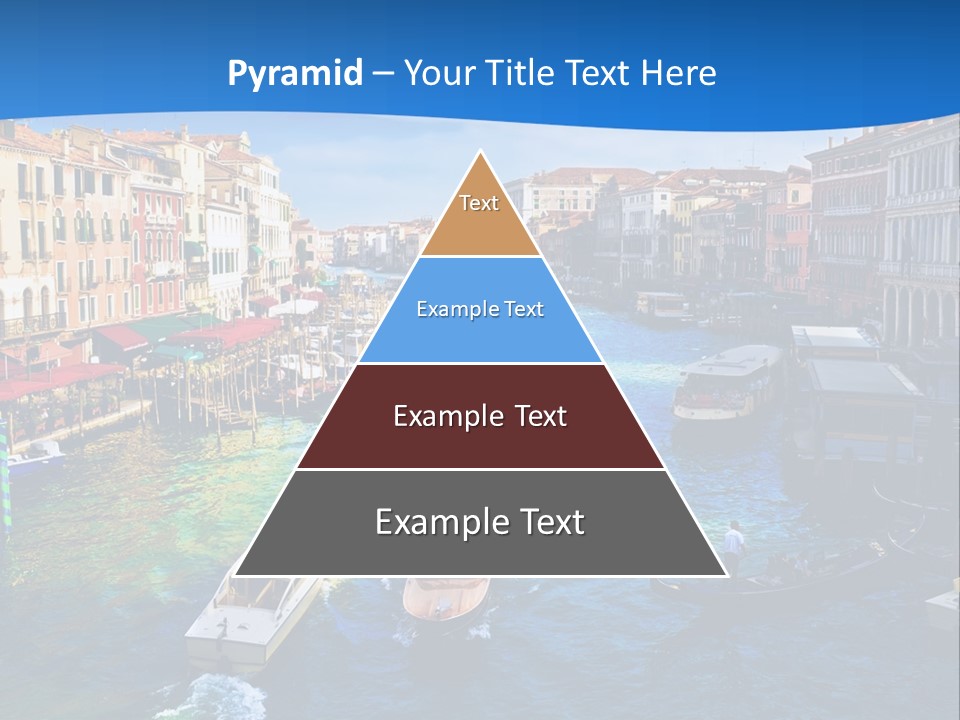 Pyramid – Your Title Text Here

Text

Example Text

Example Text

Example Text